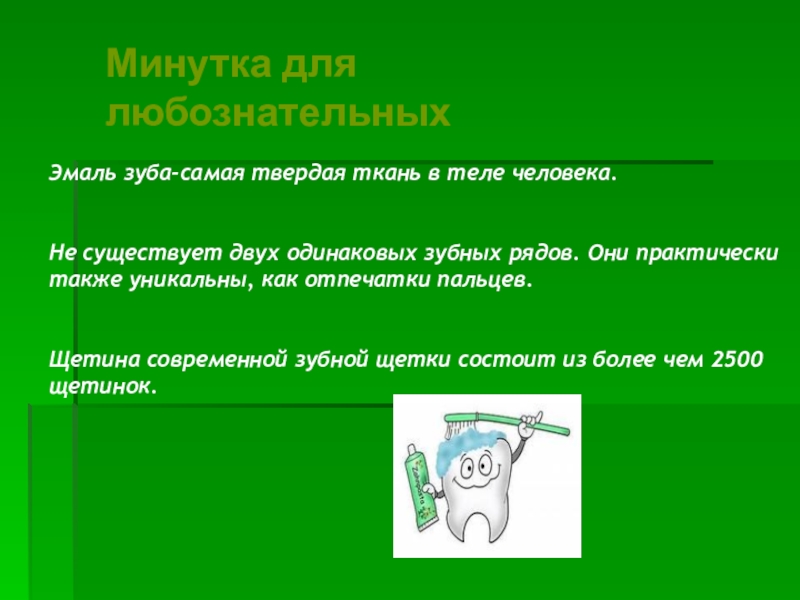 Минутка для любознательных

Эмаль зуба-самая твердая ткань в теле человека.

Не существует двух одинаковых зубных рядов. Они практически также уникальны, как отпечатки пальцев.

Щетина современной зубной щетки состоит из более чем 2500 щетинок.